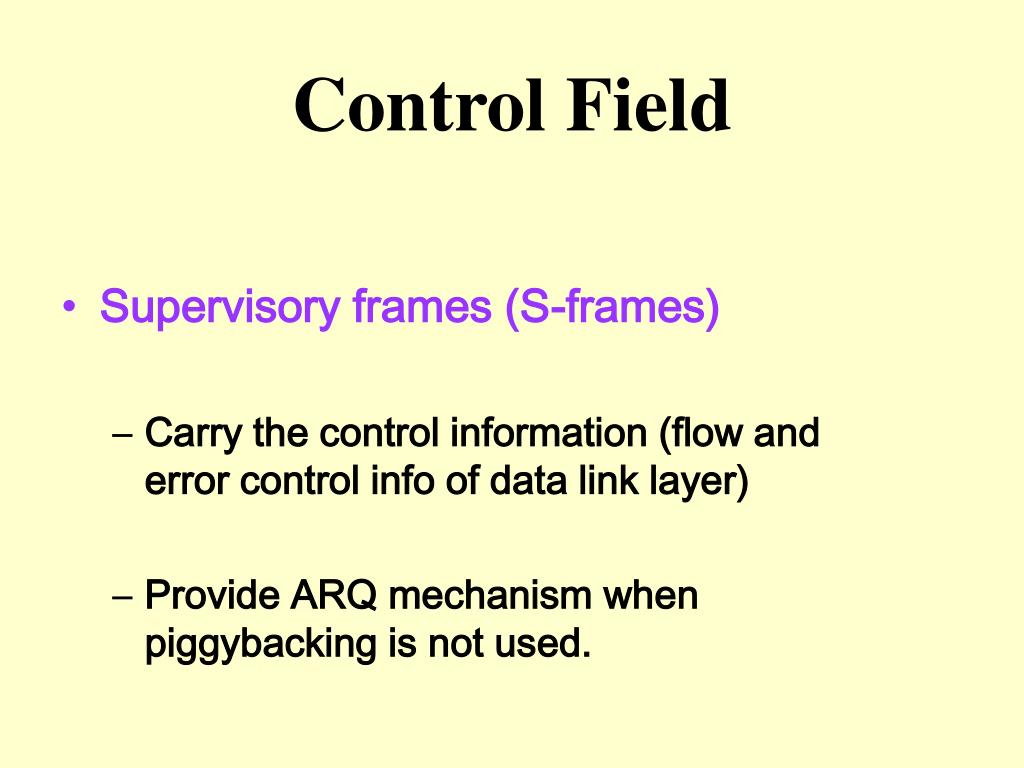 Control Field

• Supervisory frames (S-frames)

– Carry the control information (flow and error control info of data link layer)

– Provide ARQ mechanism when piggybacking is not used.